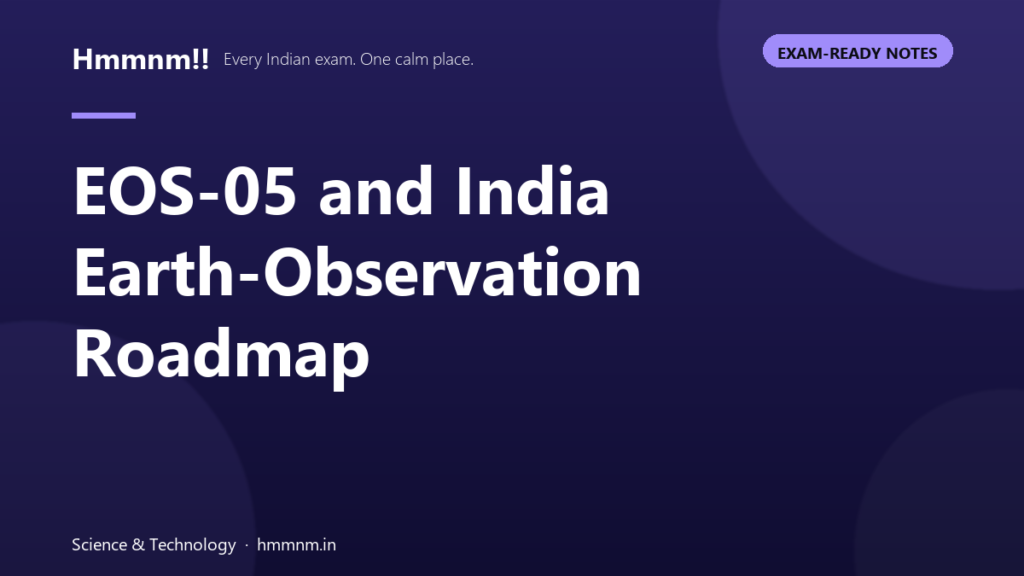 Hmmnm!! Every Indian exam. One calm place.

EXAM-READY NOTES

EOS-05 and India Earth-Observation Roadmap

Science & Technology · hmmnm.in